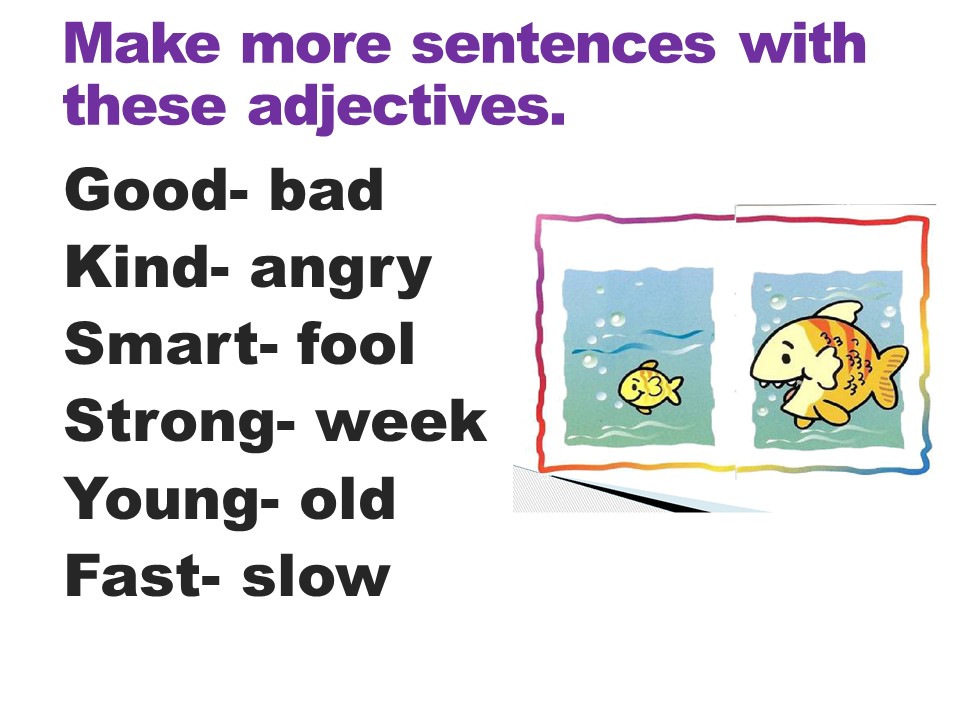 Make more sentences with these adjectives.

Good- bad
Kind- angry
Smart- fool
Strong- week
Young- old
Fast- slow